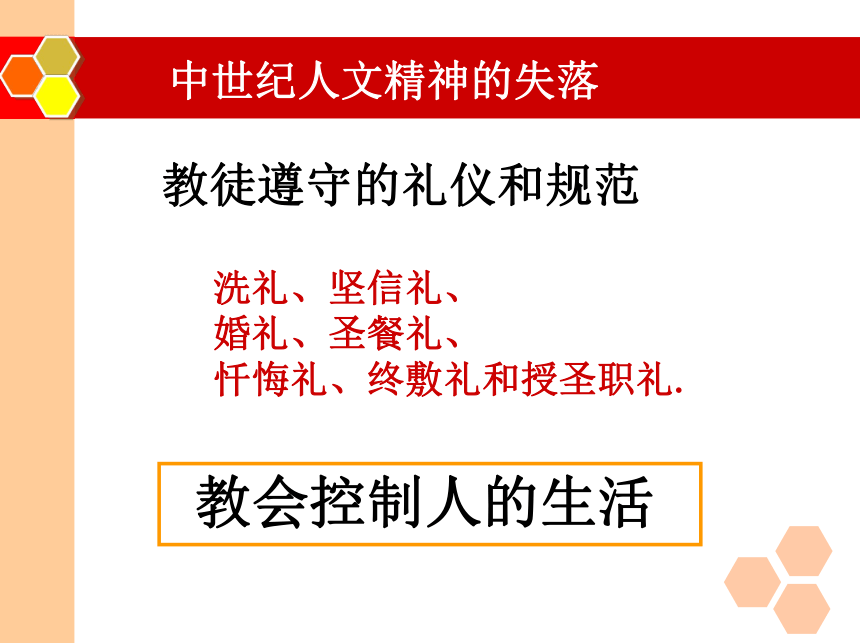 中世纪人文精神的失落

教徒遵守的礼仪和规范

洗礼、坚信礼、
婚礼、圣餐礼、
忏悔礼、终敷礼和授圣职礼.

教会控制人的生活